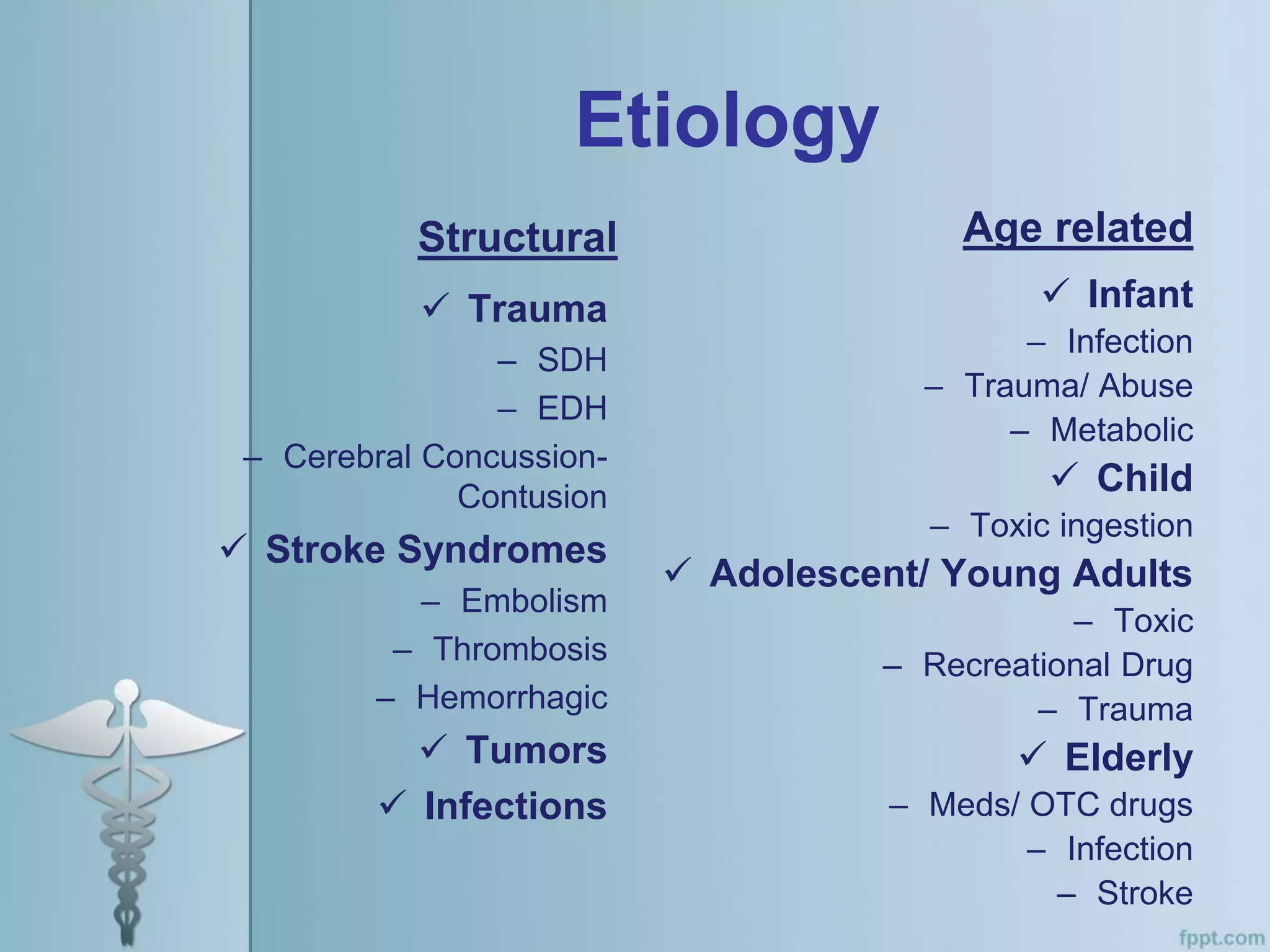 Etiology

Structural

✓ Trauma
– SDH
– EDH
– Cerebral Concussion-Contusion
✓ Stroke Syndromes
– Embolism
– Thrombosis
– Hemorrhagic
✓ Tumors
✓ Infections

Age related

✓ Infant
– Infection
– Trauma/ Abuse
– Metabolic
✓ Child
– Toxic ingestion
✓ Adolescent/ Young Adults
– Toxic
– Recreational Drug
– Trauma
✓ Elderly
– Meds/ OTC drugs
– Infection
– Stroke

fppt.com